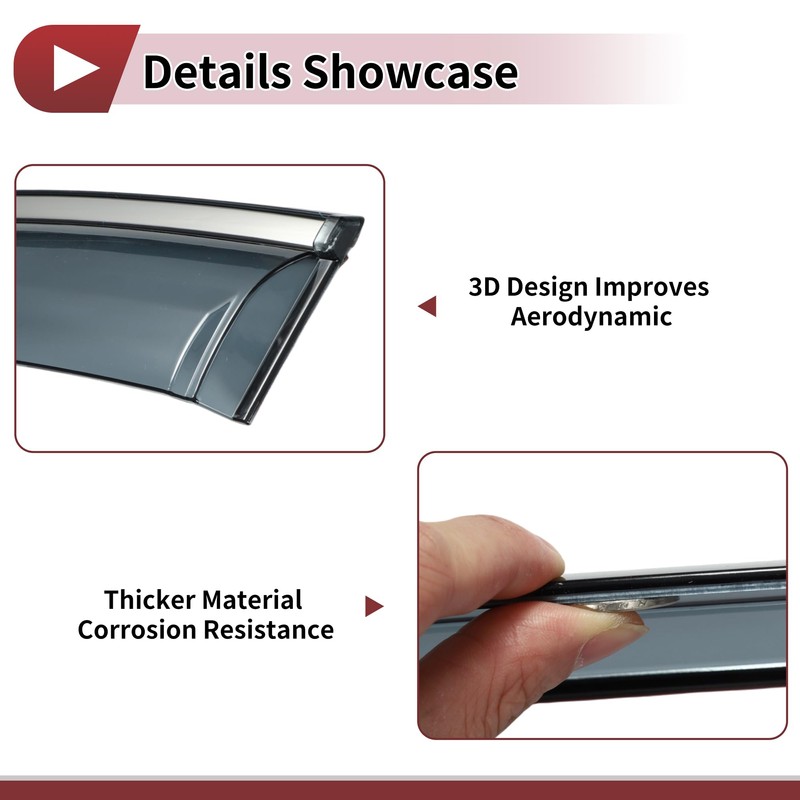 Details Showcase

3D Design Improves Aerodynamic

Thicker Material Corrosion Resistance